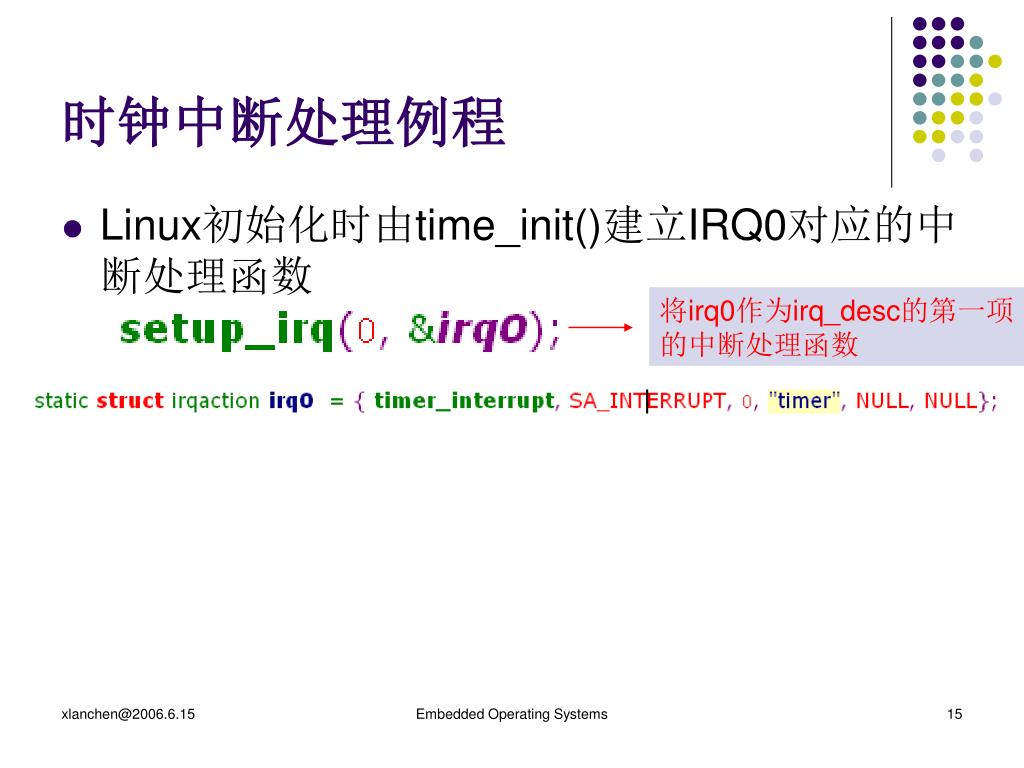 时钟中断处理例程

Linux初始化时由time_init()建立IRQ0对应的中断处理函数

setup_irq(0, &irq0);

将irq0作为irq_desc的第一项的中断处理函数

static struct irqaction irq0 = { timer_interrupt, SA_INTERRUPT, 0, "timer", NULL, NULL};

xlanchen@2006.6.15

Embedded Operating Systems

15